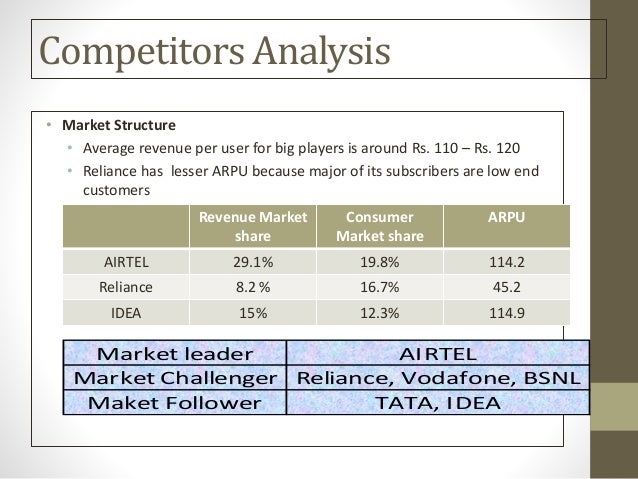 Competitors Analysis

• Market Structure
  • Average revenue per user for big players is around Rs. 110 – Rs. 120
  • Reliance has lesser ARPU because major of its subscribers are low end customers

| | Revenue Market share | Consumer Market share | ARPU |
|---|---|---|---|
| AIRTEL | 29.1% | 19.8% | 114.2 |
| Reliance | 8.2 % | 16.7% | 45.2 |
| IDEA | 15% | 12.3% | 114.9 |

| Market leader | AIRTEL |
|---|---|
| Market Challenger | Reliance, Vodafone, BSNL |
| Maket Follower | TATA, IDEA |